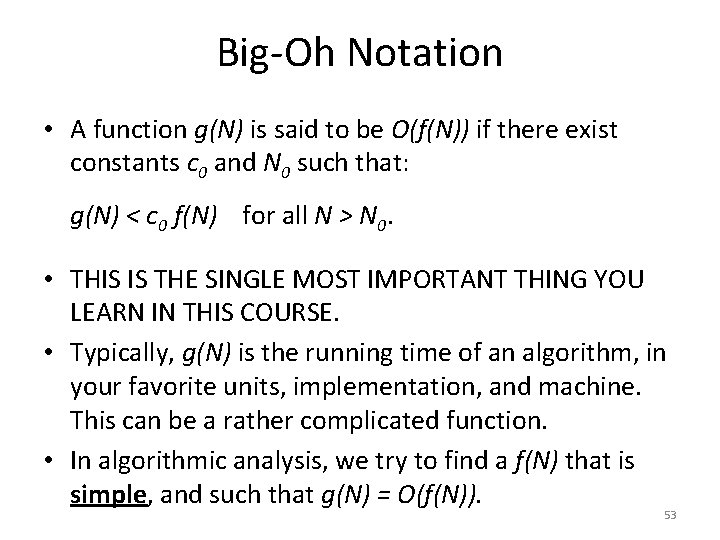 Big-Oh Notation

• A function $g(N)$ is said to be $O(f(N))$ if there exist constants $c_0$ and $N_0$ such that:

$g(N) < c_0 f(N)$ for all $N > N_0$.

• THIS IS THE SINGLE MOST IMPORTANT THING YOU LEARN IN THIS COURSE.

• Typically, $g(N)$ is the running time of an algorithm, in your favorite units, implementation, and machine. This can be a rather complicated function.

• In algorithmic analysis, we try to find a $f(N)$ that is simple, and such that $g(N) = O(f(N))$.

53